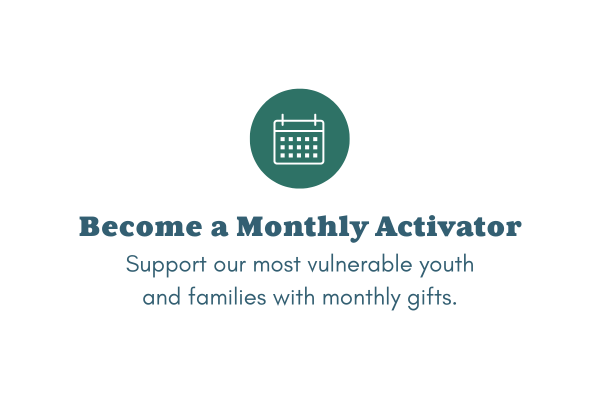 Become a Monthly Activator

Support our most vulnerable youth and families with monthly gifts.